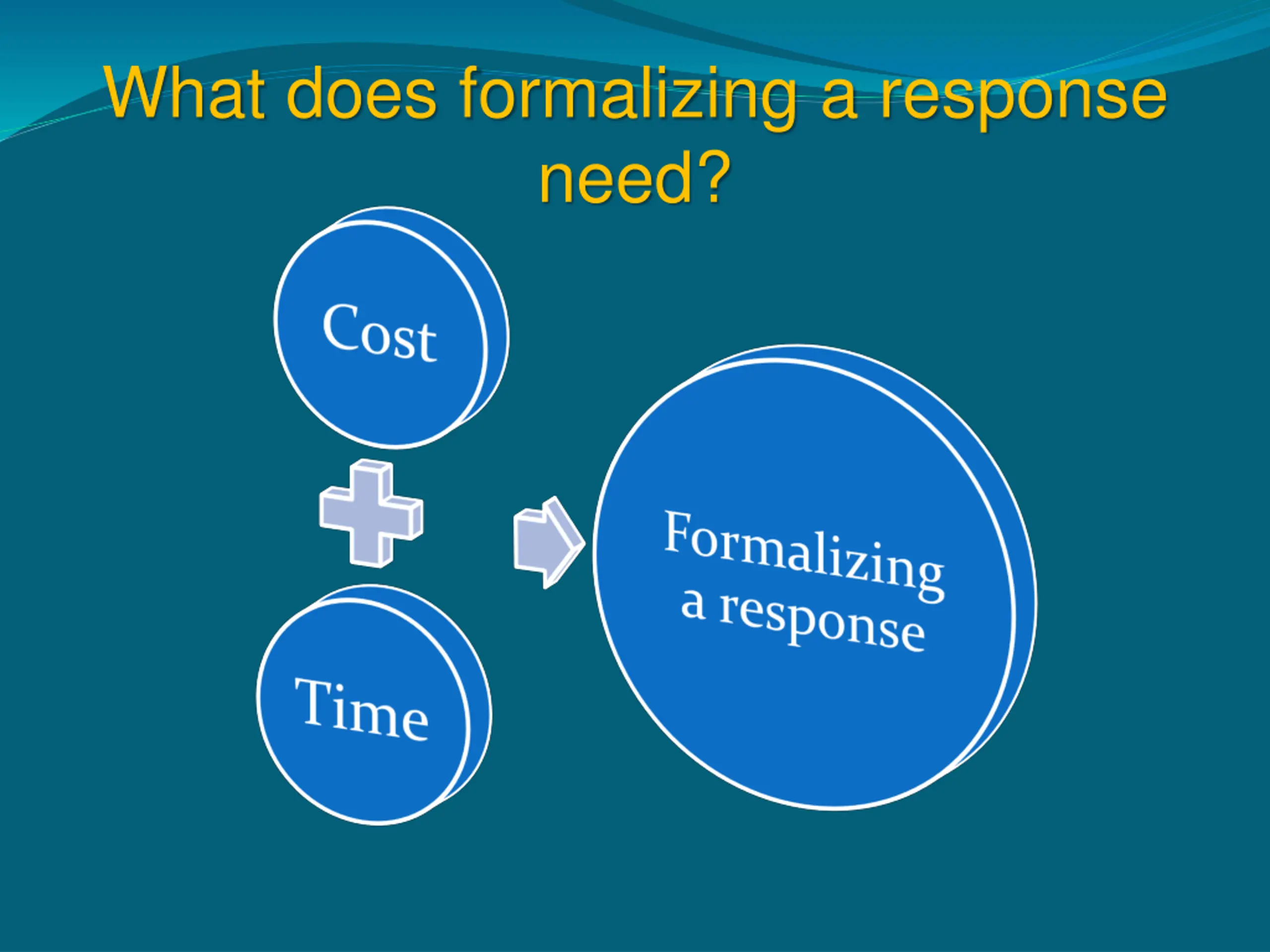 What does formalizing a response need?

Cost

Time

Formalizing a response